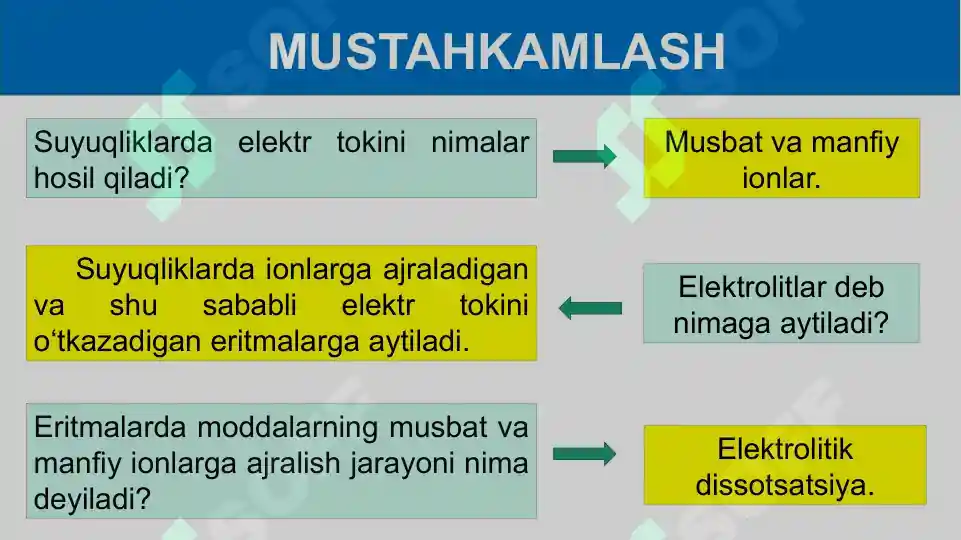 MUSTAHKAMLASH

Suyuqliklarda elektr tokini nimalar hosil qiladi?

Musbat va manfiy ionlar.

Suyuqliklarda ionlarga ajraladigan va shu sababli elektr tokini o‘tkazadigan eritmalarga aytiladi.

Elektrolitlar deb nimaga aytiladi?

Eritmalarda moddalarning musbat va manfiy ionlarga ajralish jarayoni nima deyiladi?

Elektrolitik dissotsatsiya.